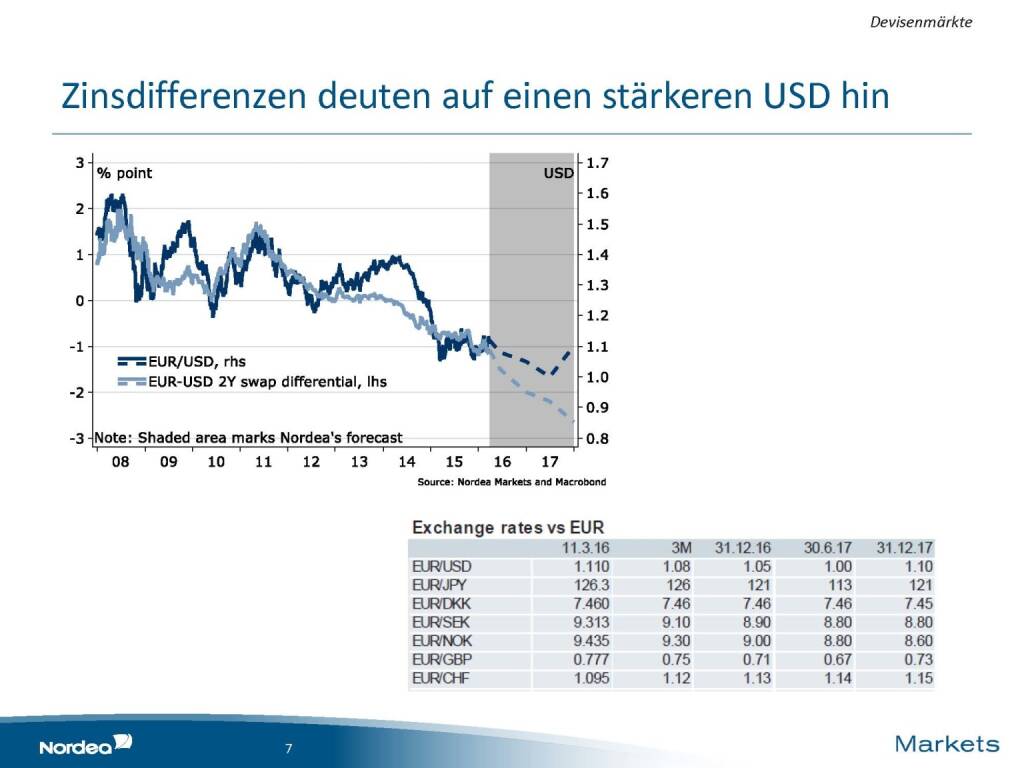 Devisenmärkte

Zinsdifferenzen deuten auf einen stärkeren USD hin

% point

USD

3
2
1
0
-1
-2
-3

1.7
1.6
1.5
1.4
1.3
1.2
1.1
1.0
0.9
0.8

EUR/USD, rhs
EUR-USD 2Y swap differential, lhs

Note: Shaded area marks Nordea's forecast

08 09 10 11 12 13 14 15 16 17

Source: Nordea Markets and Macrobond

Exchange rates vs EUR

| | 11.3.16 | 3M | 31.12.16 | 30.6.17 | 31.12.17 |
|---|---|---|---|---|---|
| EUR/USD | 1.110 | 1.08 | 1.05 | 1.00 | 1.10 |
| EUR/JPY | 126.3 | 126 | 121 | 113 | 121 |
| EUR/DKK | 7.460 | 7.46 | 7.46 | 7.46 | 7.45 |
| EUR/SEK | 9.313 | 9.10 | 8.90 | 8.80 | 8.80 |
| EUR/NOK | 9.435 | 9.30 | 9.00 | 8.80 | 8.60 |
| EUR/GBP | 0.777 | 0.75 | 0.71 | 0.67 | 0.73 |
| EUR/CHF | 1.095 | 1.12 | 1.13 | 1.14 | 1.15 |

Nordea

7

Markets